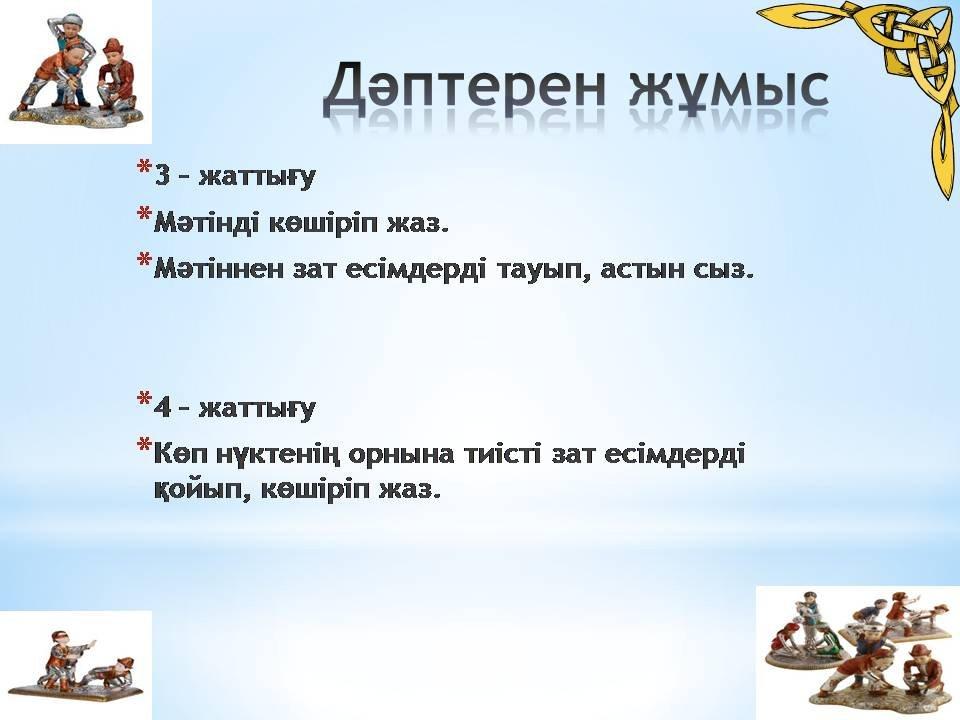 Дәптерен жұмыс

*3 – жаттығу
*Мәтінді көшіріп жаз.
*Мәтіннен зат есімдерді тауып, астын сыз.

*4 – жаттығу
*Көп нүктенің орнына тиісті зат есімдерді қойып, көшіріп жаз.